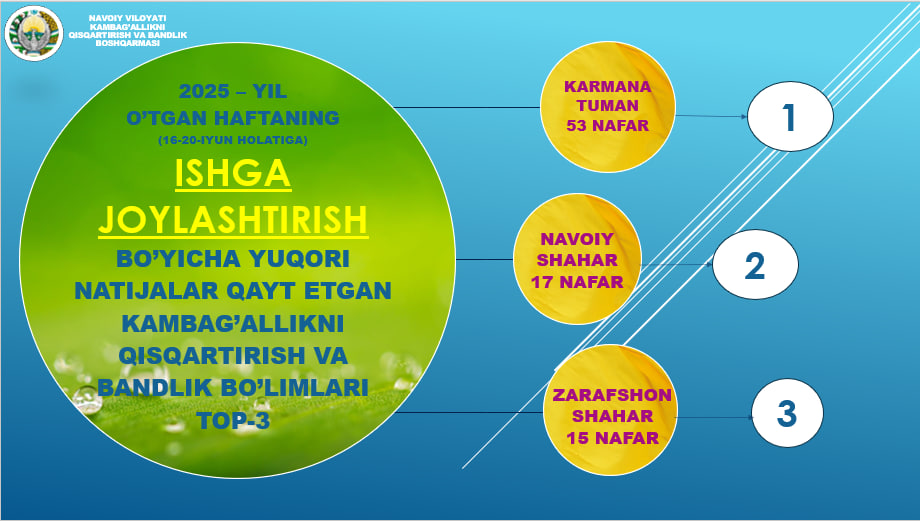 NAVOIY VILOYATI KAMBAG'ALLIKNI QISQARTIRISH VA BANDLIK BOSHQARMASI

2025 – YIL
O'TGAN HAFTANING
(16-20-IYUN HOLATIGA)
ISHGA JOYLASHTIRISH
BO'YICHA YUQORI NATIJALAR QAYT ETGAN KAMBAG'ALLIKNI QISQARTIRISH VA BANDLIK BO'LIMLARI TOP-3

KARMANA TUMAN 53 NAFAR

1

NAVOIY SHAHAR 17 NAFAR

2

ZARAFSHON SHAHAR 15 NAFAR

3